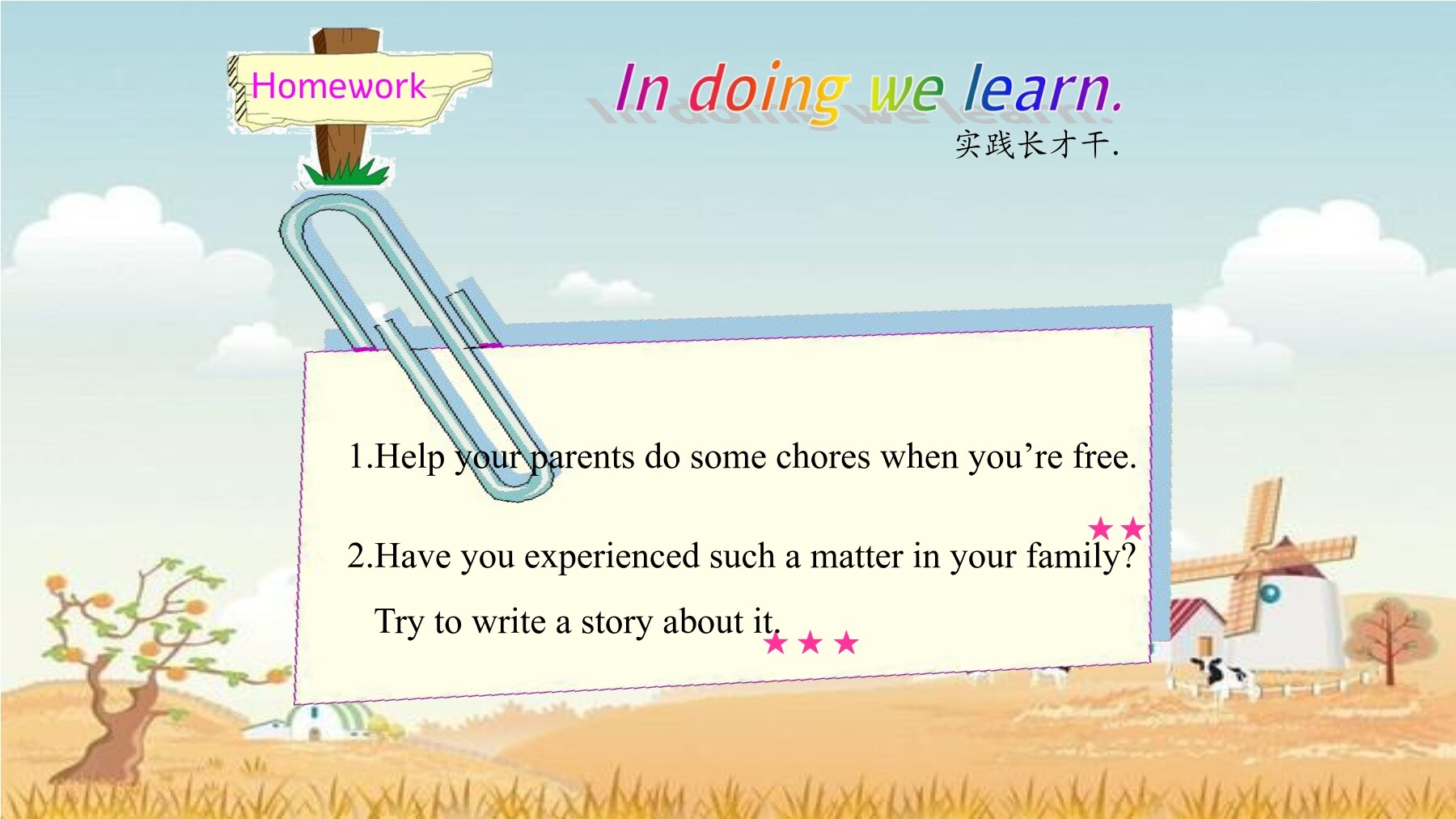 Homework

In doing we learn.

实践长才干.

1.Help your parents do some chores when you’re free.

★★

2.Have you experienced such a matter in your family? Try to write a story about it.

★★★